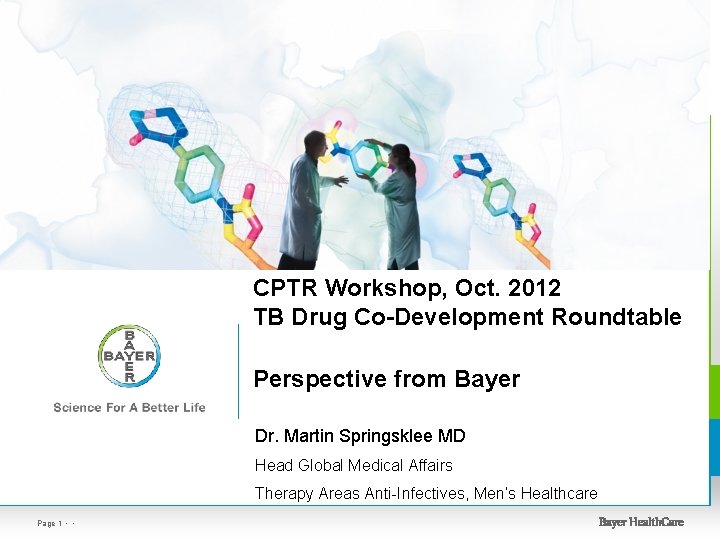 CPTR Workshop, Oct. 2012
TB Drug Co-Development Roundtable

Perspective from Bayer

BAYER
BAYER

Science For A Better Life

Dr. Martin Springsklee MD

Head Global Medical Affairs

Therapy Areas Anti-Infectives, Men's Healthcare

Page 1 · ·

Bayer HealthCare